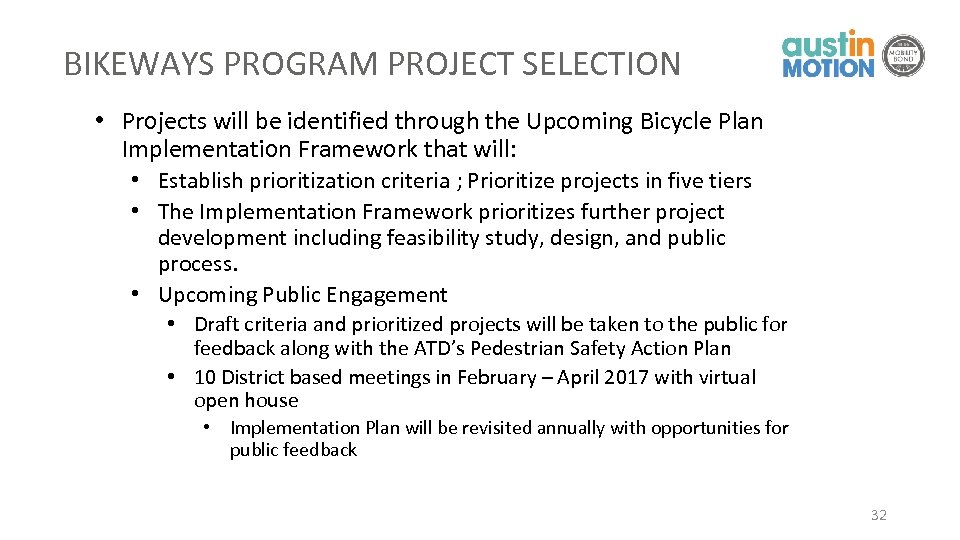 BIKEWAYS PROGRAM PROJECT SELECTION

austin MOTION

MOBILITY BOND

• Projects will be identified through the Upcoming Bicycle Plan Implementation Framework that will:
  • Establish prioritization criteria ; Prioritize projects in five tiers
  • The Implementation Framework prioritizes further project development including feasibility study, design, and public process.
  • Upcoming Public Engagement
    • Draft criteria and prioritized projects will be taken to the public for feedback along with the ATD's Pedestrian Safety Action Plan
    • 10 District based meetings in February – April 2017 with virtual open house
      • Implementation Plan will be revisited annually with opportunities for public feedback

32